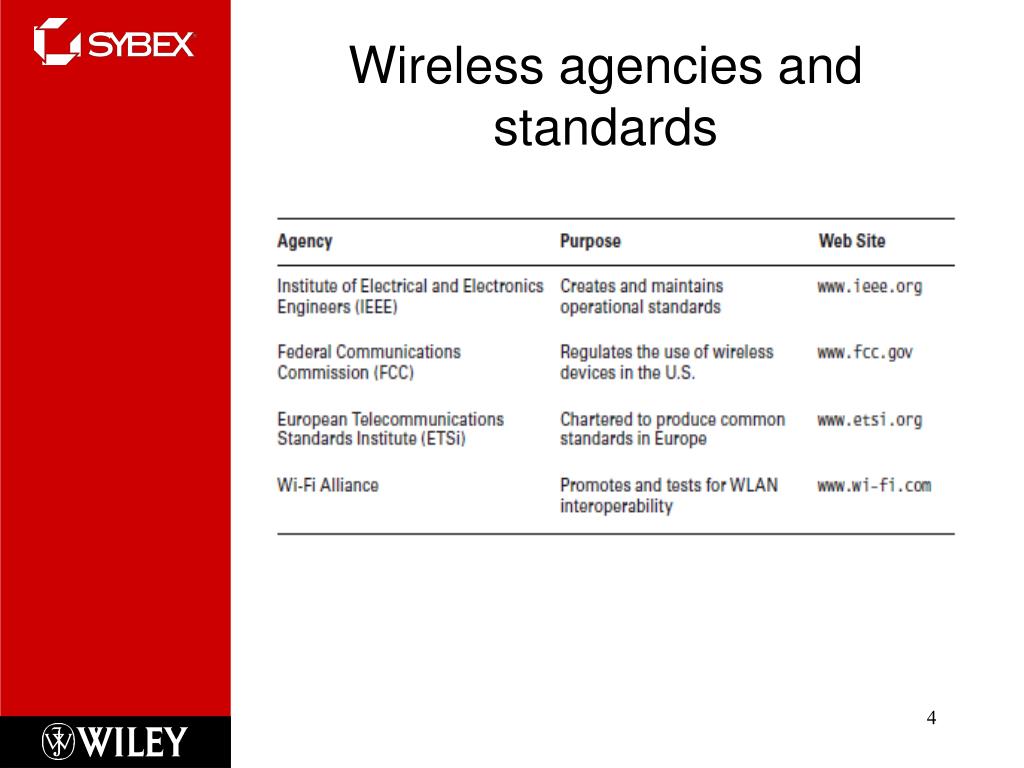 SYBEX

Wireless agencies and standards

| Agency | Purpose | Web Site |
|---|---|---|
| Institute of Electrical and Electronics Engineers (IEEE) | Creates and maintains operational standards | www.ieee.org |
| Federal Communications Commission (FCC) | Regulates the use of wireless devices in the U.S. | www.fcc.gov |
| European Telecommunications Standards Institute (ETSi) | Chartered to produce common standards in Europe | www.etsi.org |
| Wi-Fi Alliance | Promotes and tests for WLAN interoperability | www.wi-fi.com |

WILEY

4